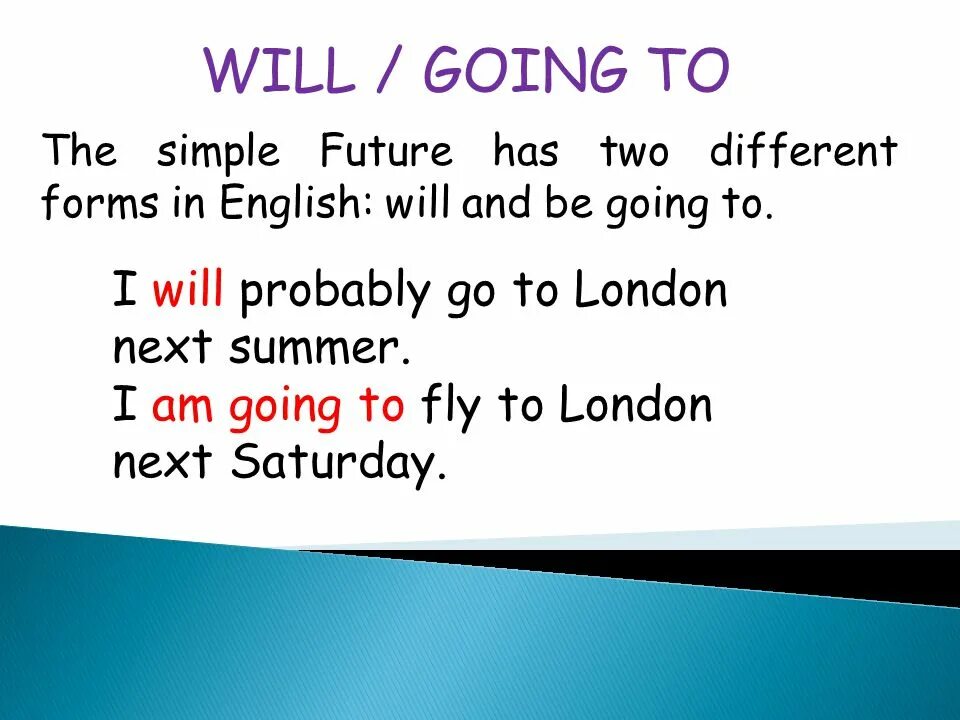 WILL / GOING TO

The simple Future has two different forms in English: will and be going to.

I will probably go to London next summer.
I am going to fly to London next Saturday.